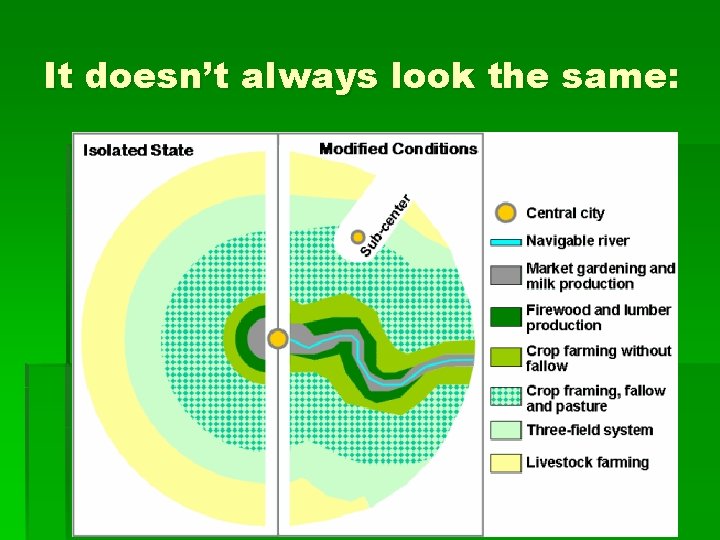 It doesn't always look the same:

Isolated State

Modified Conditions

Sub-center

Central city

Navigable river

Market gardening and milk production

Firewood and lumber production

Crop farming without fallow

Crop framing, fallow and pasture

Three-field system

Livestock farming